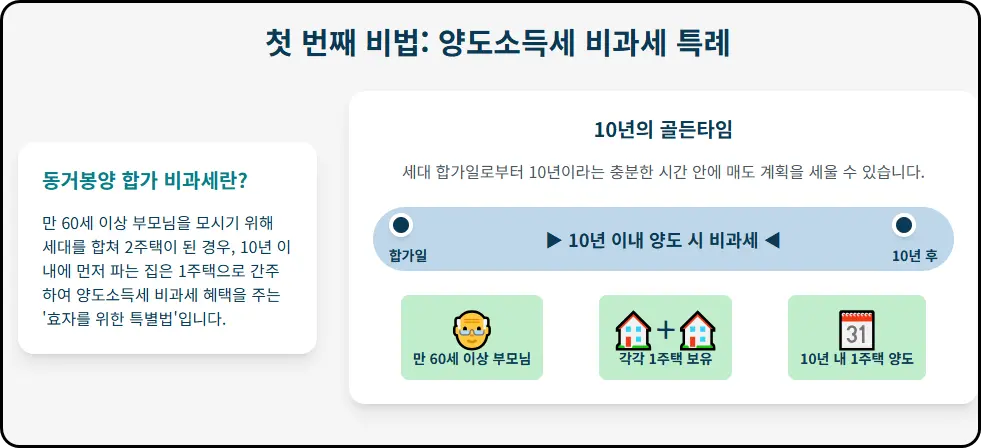 첫 번째 비법: 양도소득세 비과세 특례

동거봉양 합가 비과세란?

만 60세 이상 부모님을 모시기 위해 세대를 합쳐 2주택이 된 경우, 10년 이내에 먼저 파는 집은 1주택으로 간주하여 양도소득세 비과세 혜택을 주는 '효자를 위한 특별법'입니다.

10년의 골든타임

세대 합가일로부터 10년이라는 충분한 시간 안에 매도 계획을 세울 수 있습니다.

합가일

▶ 10년 이내 양도 시 비과세 ◀

10년 후

만 60세 이상 부모님

+

각각 1주택 보유

31

10년 내 1주택 양도